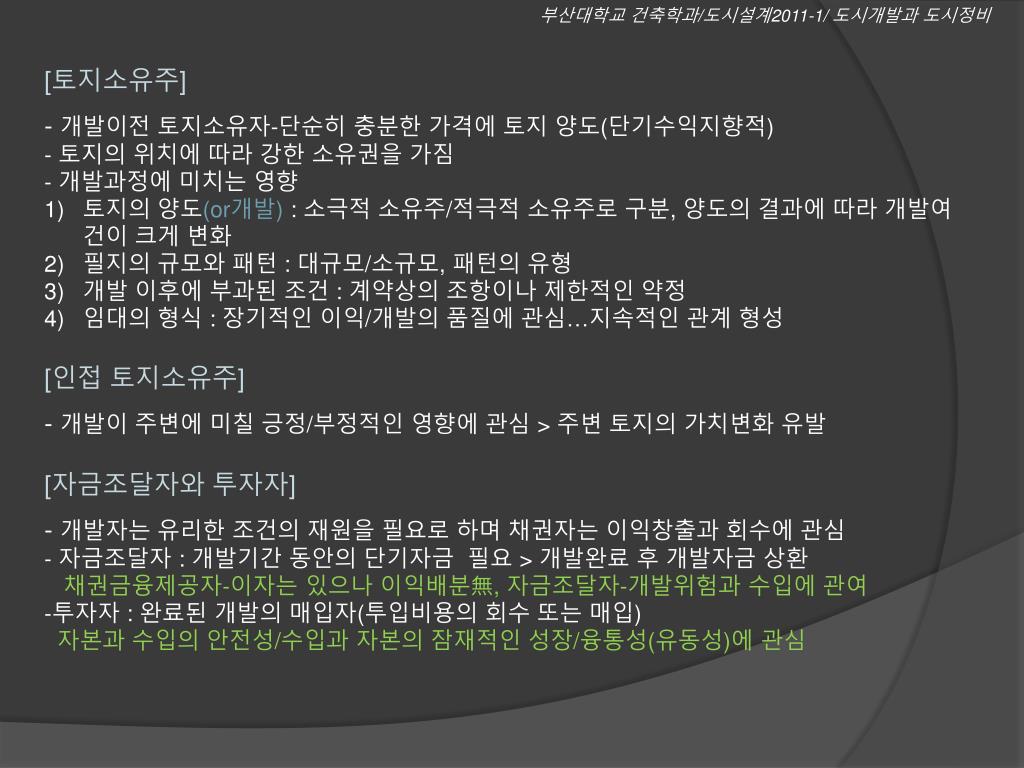 부산대학교 건축학과/도시설계2011-1/ 도시개발과 도시정비

[토지소유주]

- 개발이전 토지소유자-단순히 충분한 가격에 토지 양도(단기수익지향적)
- 토지의 위치에 따라 강한 소유권을 가짐
- 개발과정에 미치는 영향
1) 토지의 양도(or개발) : 소극적 소유주/적극적 소유주로 구분, 양도의 결과에 따라 개발여건이 크게 변화
2) 필지의 규모와 패턴 : 대규모/소규모, 패턴의 유형
3) 개발 이후에 부과된 조건 : 계약상의 조항이나 제한적인 약정
4) 임대의 형식 : 장기적인 이익/개발의 품질에 관심…지속적인 관계 형성

[인접 토지소유주]

- 개발이 주변에 미칠 긍정/부정적인 영향에 관심 > 주변 토지의 가치변화 유발

[자금조달자와 투자자]

- 개발자는 유리한 조건의 재원을 필요로 하며 채권자는 이익창출과 회수에 관심
- 자금조달자 : 개발기간 동안의 단기자금 필요 > 개발완료 후 개발자금 상환
채권금융제공자-이자는 있으나 이익배분無, 자금조달자-개발위험과 수입에 관여
-투자자 : 완료된 개발의 매입자(투입비용의 회수 또는 매입)
자본과 수입의 안전성/수입과 자본의 잠재적인 성장/융통성(유동성)에 관심